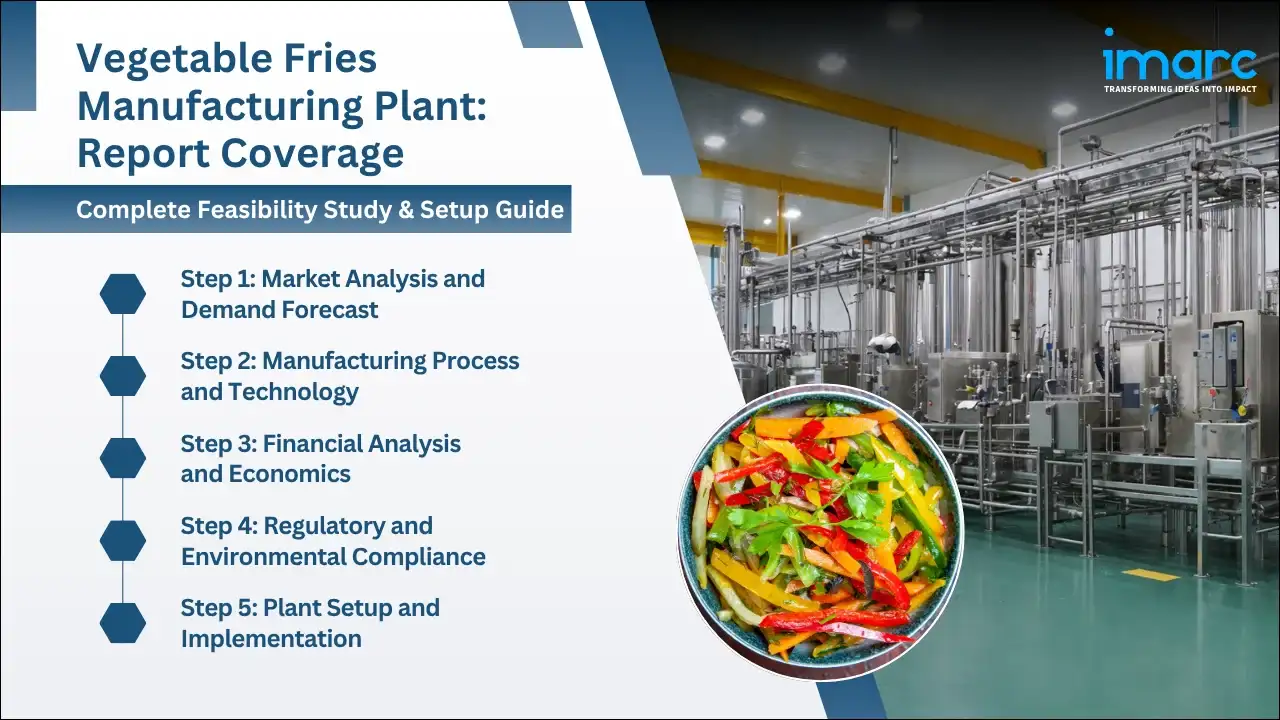 Vegetable Fries Manufacturing Plant: Report Coverage

Complete Feasibility Study & Setup Guide

Step 1: Market Analysis and Demand Forecast

Step 2: Manufacturing Process and Technology

Step 3: Financial Analysis and Economics

Step 4: Regulatory and Environmental Compliance

Step 5: Plant Setup and Implementation

imarc
TRANSFORMING IDEAS INTO IMPACT